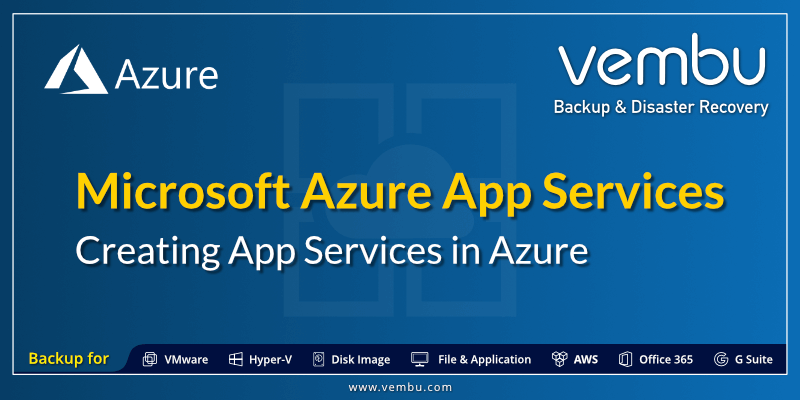 Azure

vembu
Backup & Disaster Recovery

Microsoft Azure App Services
Creating App Services in Azure

Backup for VMware Hyper-V Disk Image File & Application AWS Office 365 G Suite

www.vembu.com